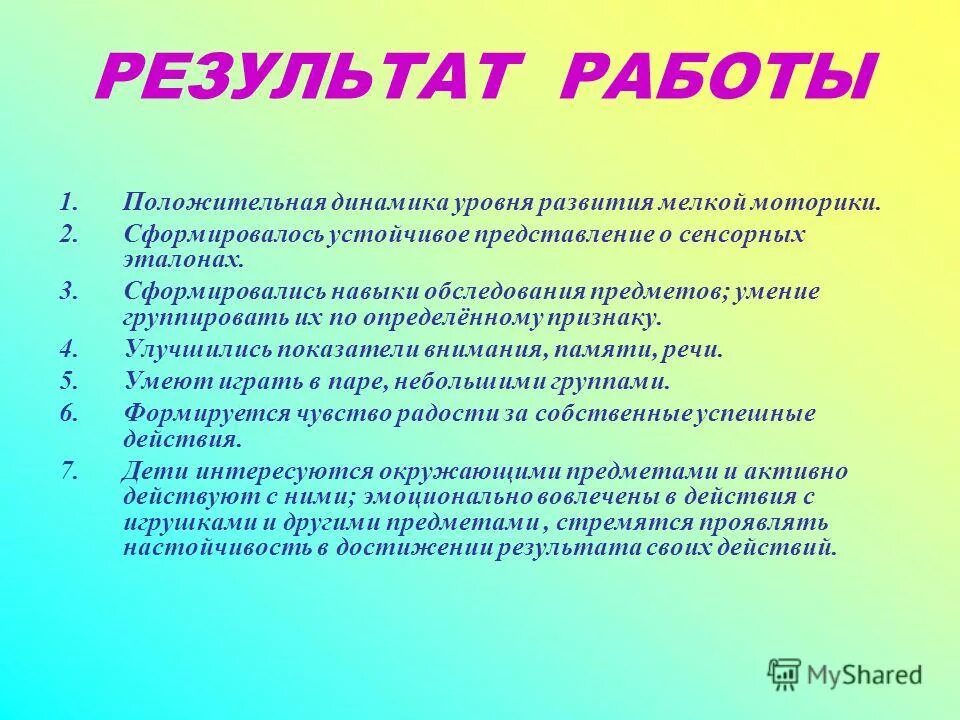 РЕЗУЛЬТАТ РАБОТЫ

1. Положительная динамика уровня развития мелкой моторики.
2. Сформировалось устойчивое представление о сенсорных эталонах.
3. Сформировались навыки обследования предметов; умение группировать их по определённому признаку.
4. Улучшились показатели внимания, памяти, речи.
5. Умеют играть в паре, небольшими группами.
6. Формируется чувство радости за собственные успешные действия.
7. Дети интересуются окружающими предметами и активно действуют с ними; эмоционально вовлечены в действия с игрушками и другими предметами , стремятся проявлять настойчивость в достижении результата своих действий.

MyShared